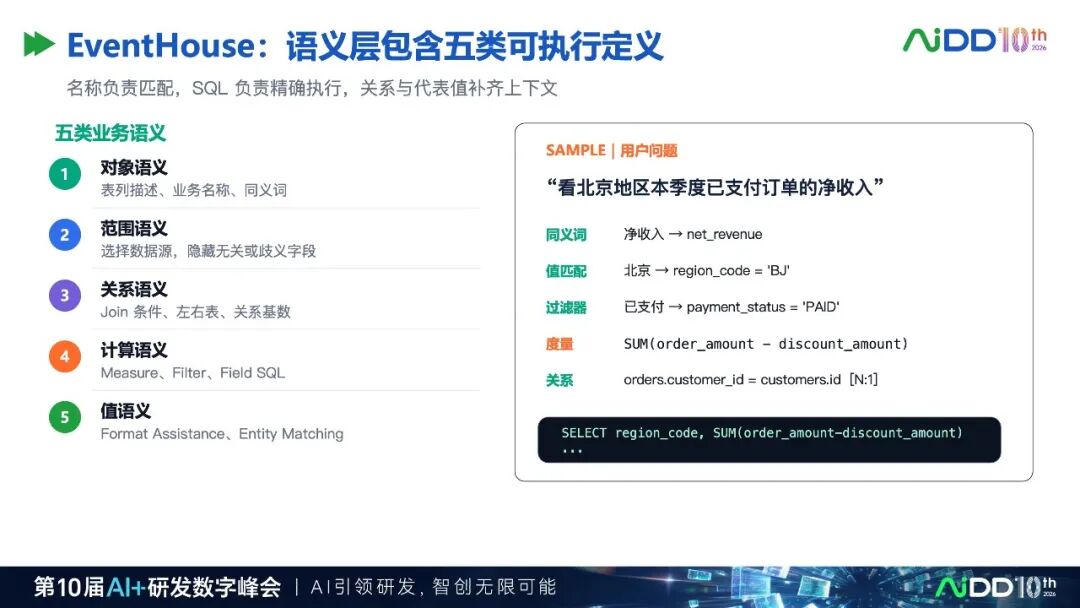 EventHouse：语义层包含五类可执行定义

AiDD 10th 2026

名称负责匹配，SQL 负责精确执行，关系与代表值补齐上下文

五类业务语义

1 对象语义
表列描述、业务名称、同义词

2 范围语义
选择数据源，隐藏无关或歧义字段

3 关系语义
Join 条件、左右表、关系基数

4 计算语义
Measure、Filter、Field SQL

5 值语义
Format Assistance、Entity Matching

SAMPLE | 用户问题

“看北京地区本季度已支付订单的净收入”

同义词 净收入 → net_revenue

值匹配 北京 → region_code = 'BJ'

过滤器 已支付 → payment_status = 'PAID'

度量 SUM(order_amount - discount_amount)

关系 orders.customer_id = customers.id [N:1]

SELECT region_code, SUM(order_amount-discount_amount)
...

第10届AI+研发数字峰会 | AI引领研发，智创无限可能

AiDD 10th 2026